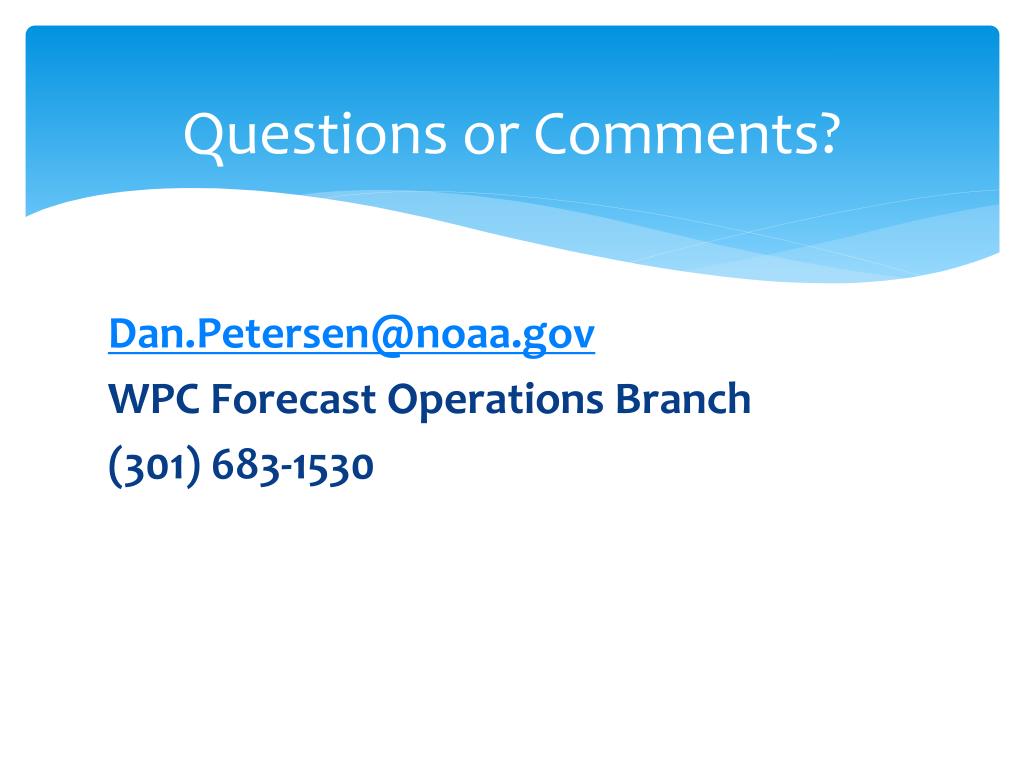 Questions or Comments?

Dan.Petersen@noaa.gov
WPC Forecast Operations Branch
(301) 683-1530